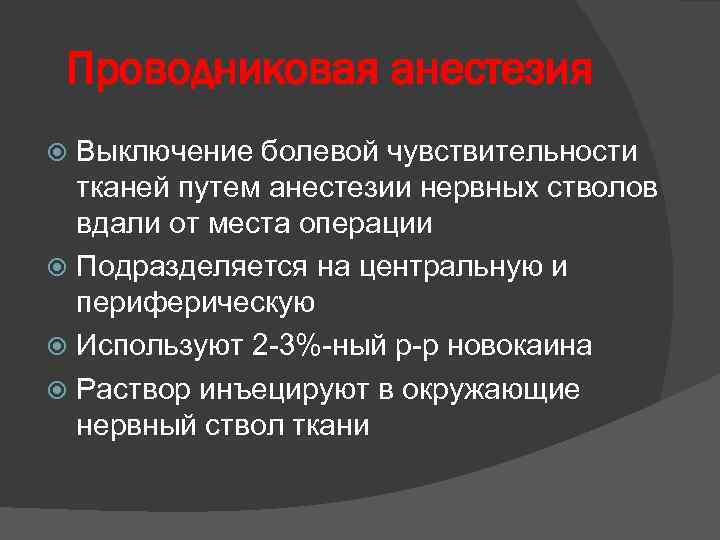 Проводниковая анестезия

Выключение болевой чувствительности тканей путем анестезии нервных стволов вдали от места операции

Подразделяется на центральную и периферическую

Используют 2-3%-ный р-р новокаина

Раствор инъецируют в окружающие нервный ствол ткани